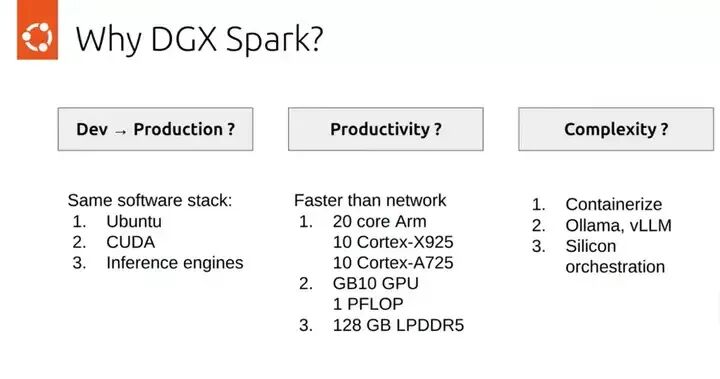 Why DGX Spark?

Dev → Production ?

Same software stack:
1. Ubuntu
2. CUDA
3. Inference engines

Productivity ?

Faster than network
1. 20 core Arm
10 Cortex-X925
10 Cortex-A725
2. GB10 GPU
1 PFLOP
3. 128 GB LPDDR5

Complexity ?

1. Containerize
2. Ollama, vLLM
3. Silicon orchestration